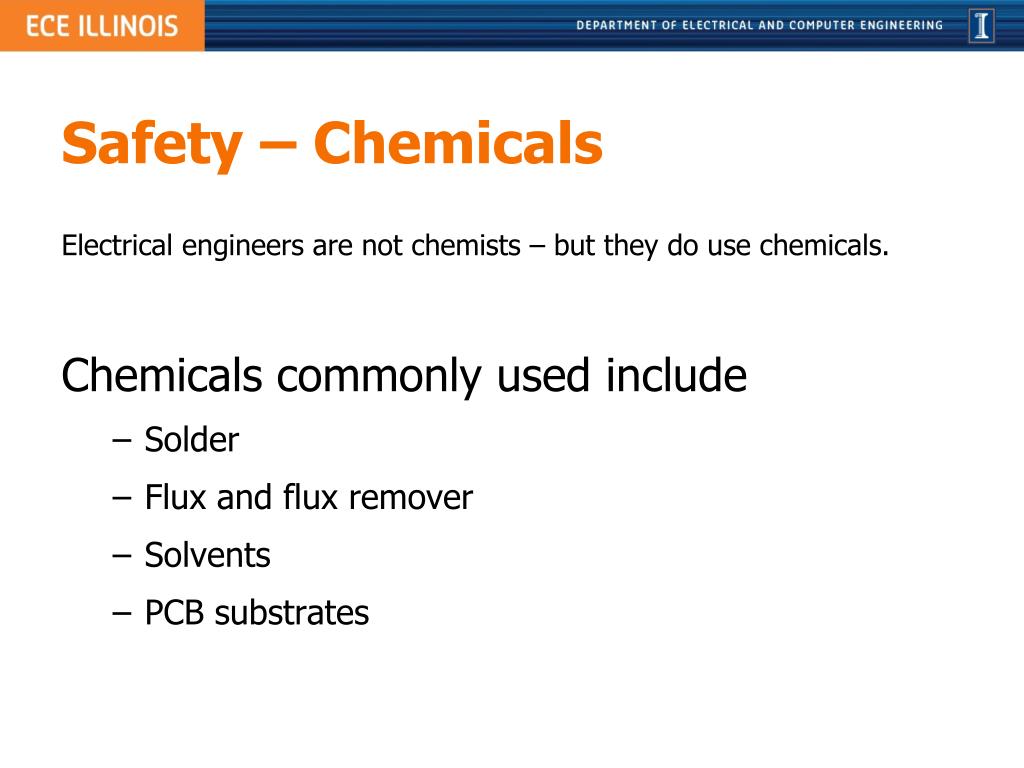 ECE ILLINOIS

DEPARTMENT OF ELECTRICAL AND COMPUTER ENGINEERING

I

Safety – Chemicals

Electrical engineers are not chemists – but they do use chemicals.

Chemicals commonly used include
– Solder
– Flux and flux remover
– Solvents
– PCB substrates